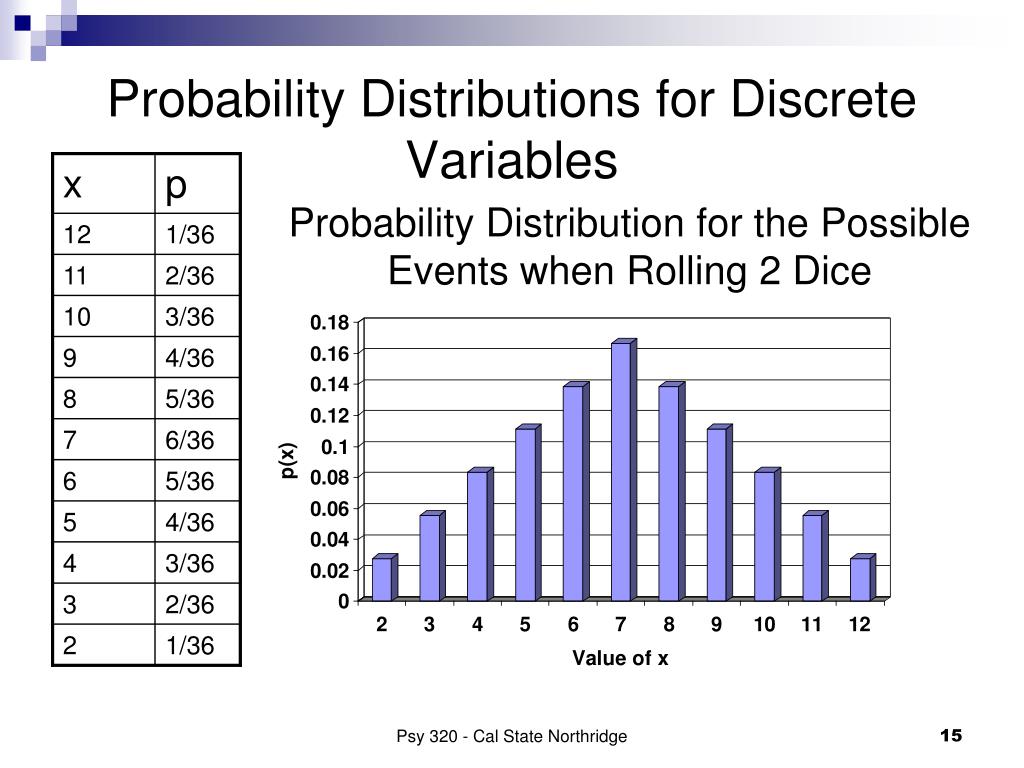 Probability Distributions for Discrete Variables

| x | p |
|---|---|
| 12 | 1/36 |
| 11 | 2/36 |
| 10 | 3/36 |
| 9 | 4/36 |
| 8 | 5/36 |
| 7 | 6/36 |
| 6 | 5/36 |
| 5 | 4/36 |
| 4 | 3/36 |
| 3 | 2/36 |
| 2 | 1/36 |

Probability Distribution for the Possible Events when Rolling 2 Dice

0.18
0.16
0.14
0.12
0.1
0.08
0.06
0.04
0.02
0

p(x)

2 3 4 5 6 7 8 9 10 11 12

Value of x

Psy 320 - Cal State Northridge

15